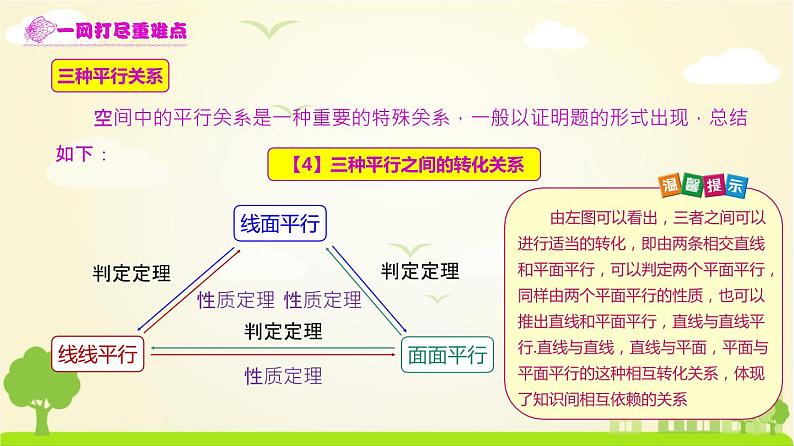 一网打尽重难点

三种平行关系

空间中的平行关系是一种重要的特殊关系，一般以证明题的形式出现，总结如下：

【4】三种平行之间的转化关系

线面平行

判定定理

判定定理

性质定理 性质定理

判定定理

线线平行

面面平行

性质定理

温馨提示

由左图可以看出，三者之间可以进行适当的转化，即由两条相交直线和平面平行，可以判定两个平面平行，同样由两个平面平行的性质，也可以推出直线和平面平行，直线与直线平行.直线与直线，直线与平面，平面与平面平行的这种相互转化关系，体现了知识间相互依赖的关系